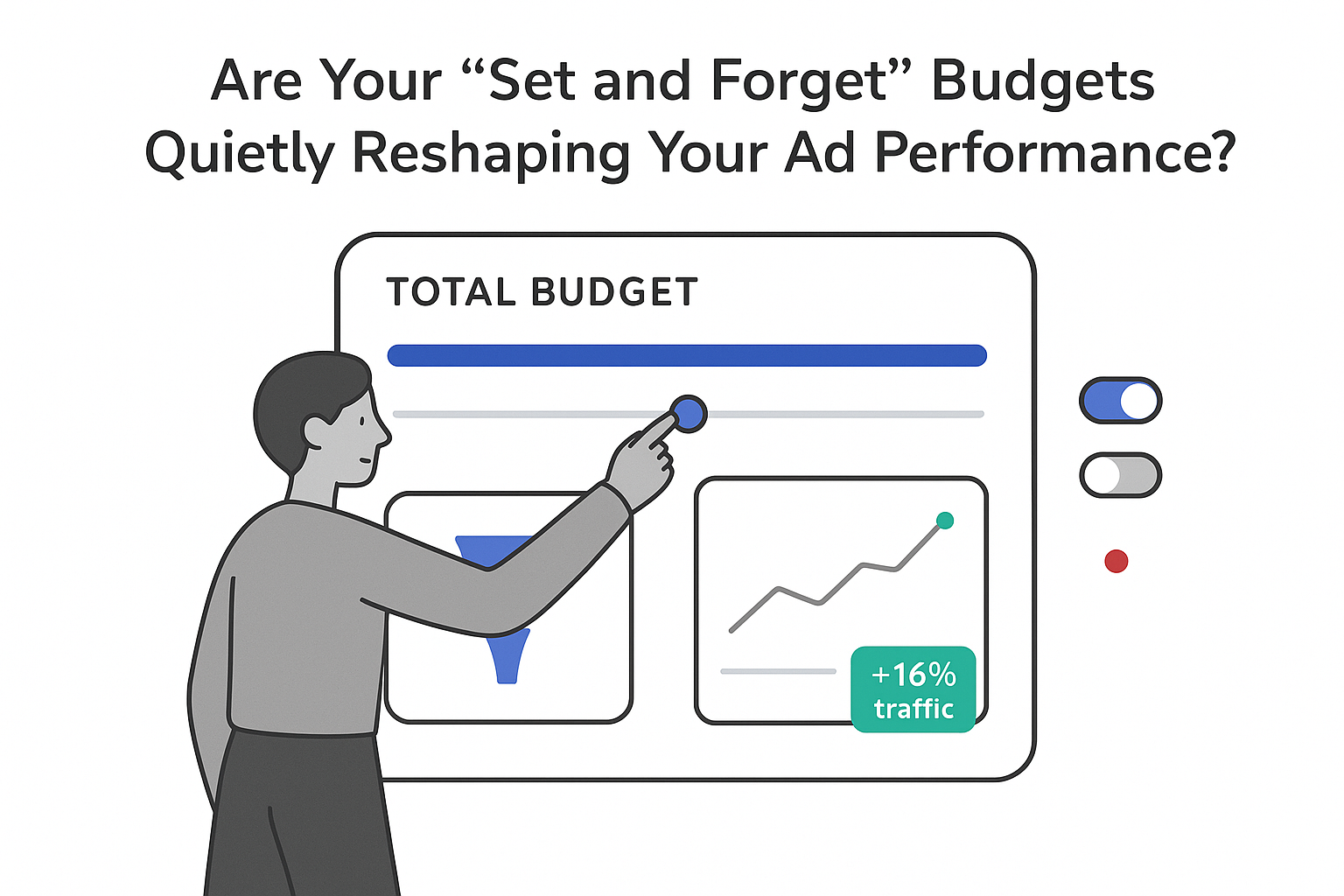 Are Your “Set and Forget” Budgets Quietly Reshaping Your Ad Performance?

TOTAL BUDGET

+16% traffic